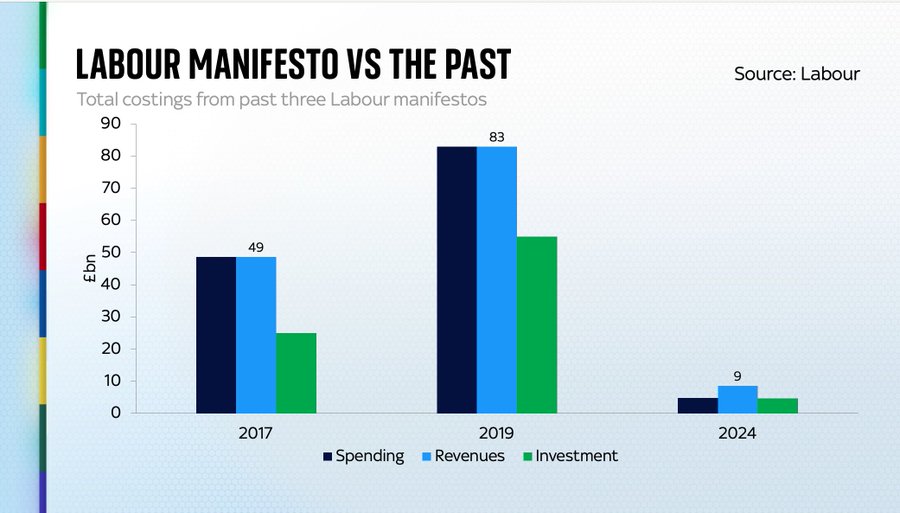 LABOUR MANIFESTO VS THE PAST

Source: Labour

Total costings from past three Labour manifestos

90
80
70
60
50
40
30
20
10
0

£bn

49

83

9

2017

2019

2024

Spending Revenues Investment